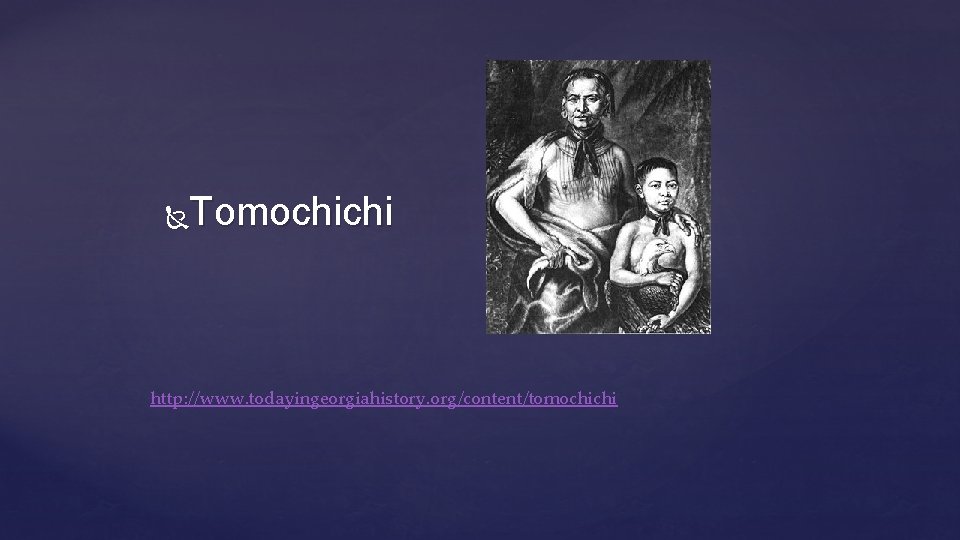 Tomochichi

http://www.todayingeorgiahistory.org/content/tomochichi